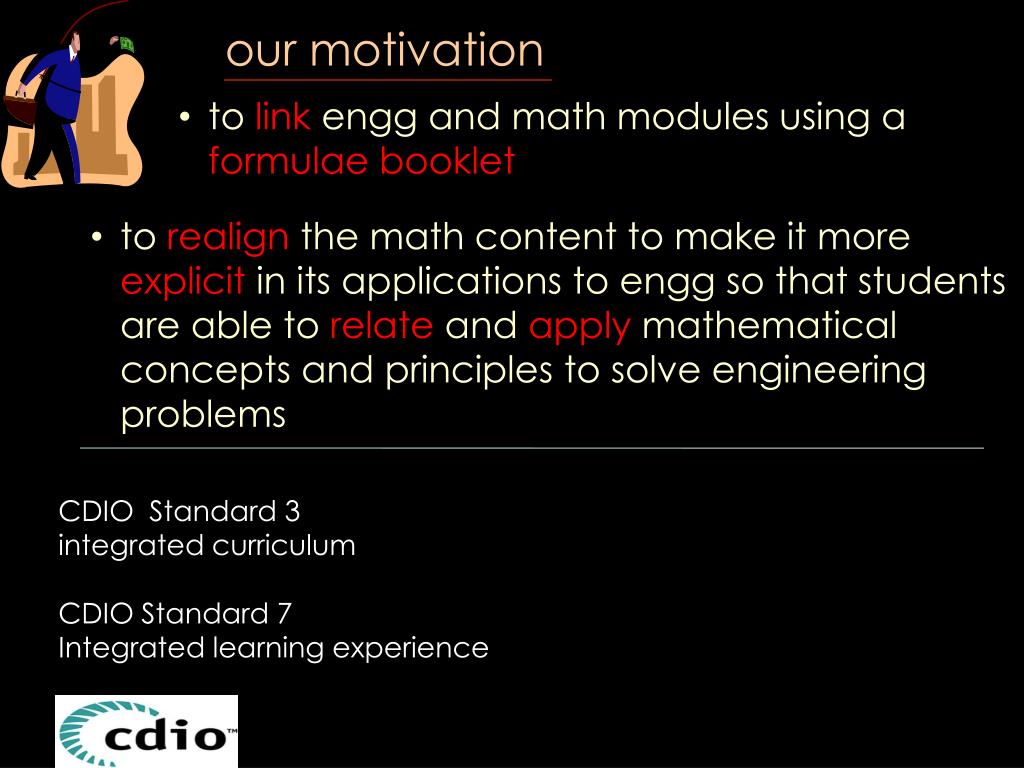 our motivation

• to link engg and math modules using a formulae booklet

• to realign the math content to make it more explicit in its applications to engg so that students are able to relate and apply mathematical concepts and principles to solve engineering problems

CDIO Standard 3
integrated curriculum

CDIO Standard 7
Integrated learning experience

cdio™